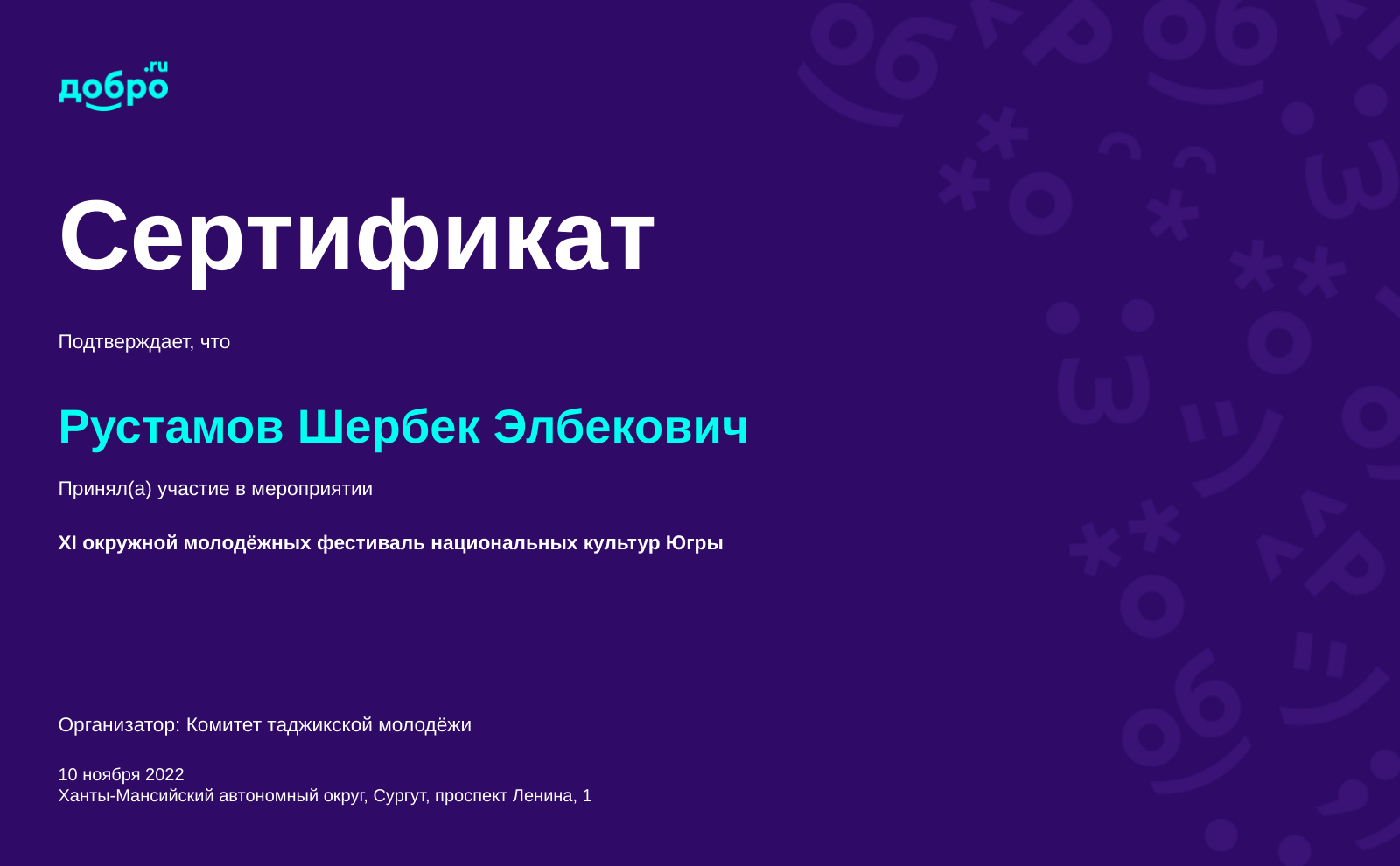 добро.ru

Сертификат

Подтверждает, что

Рустамов Шербек Элбекович

Принял(а) участие в мероприятии

XI окружной молодёжных фестиваль национальных культур Югры

Организатор: Комитет таджикской молодёжи

10 ноября 2022
Ханты-Мансийский автономный округ, Сургут, проспект Ленина, 1